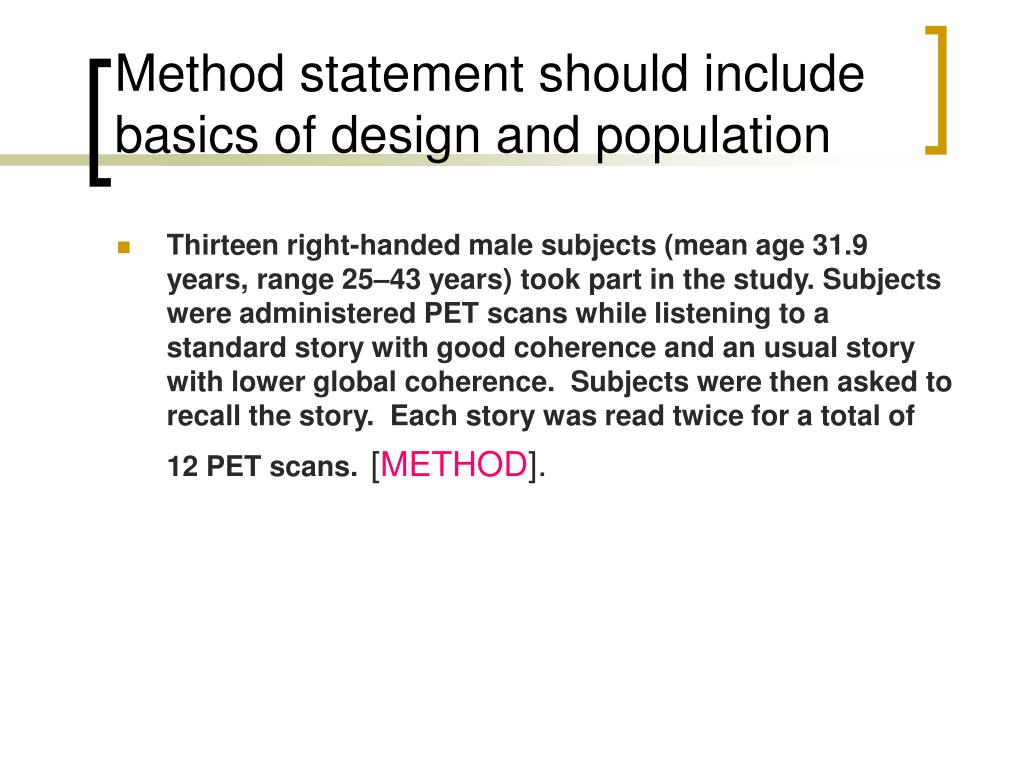 Method statement should include basics of design and population

Thirteen right-handed male subjects (mean age 31.9 years, range 25–43 years) took part in the study. Subjects were administered PET scans while listening to a standard story with good coherence and an usual story with lower global coherence. Subjects were then asked to recall the story. Each story was read twice for a total of 12 PET scans. [METHOD].